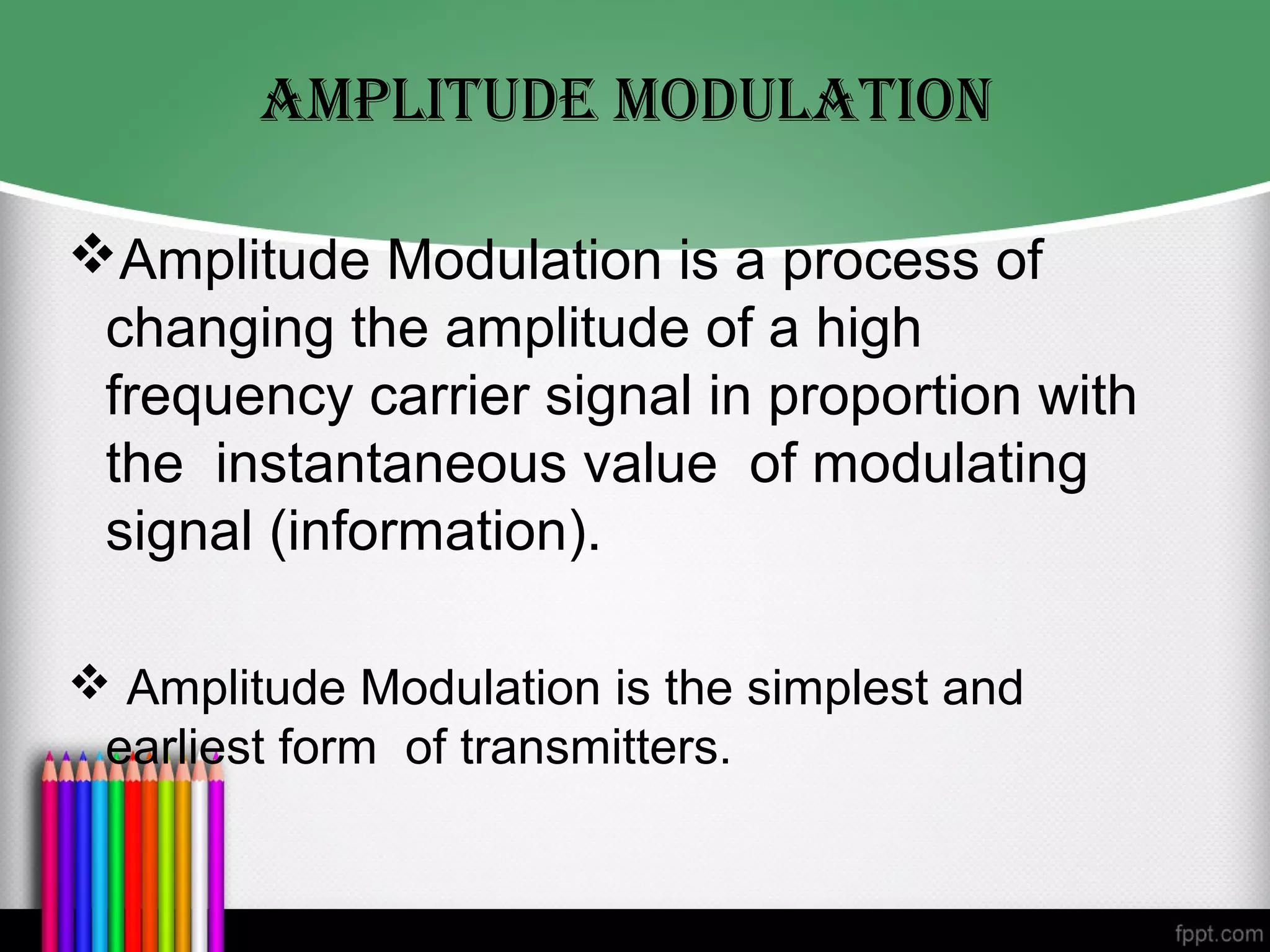 AMPLITUDE MODULATION

❖Amplitude Modulation is a process of changing the amplitude of a high frequency carrier signal in proportion with the instantaneous value of modulating signal (information).

❖ Amplitude Modulation is the simplest and earliest form of transmitters.

fppt.com